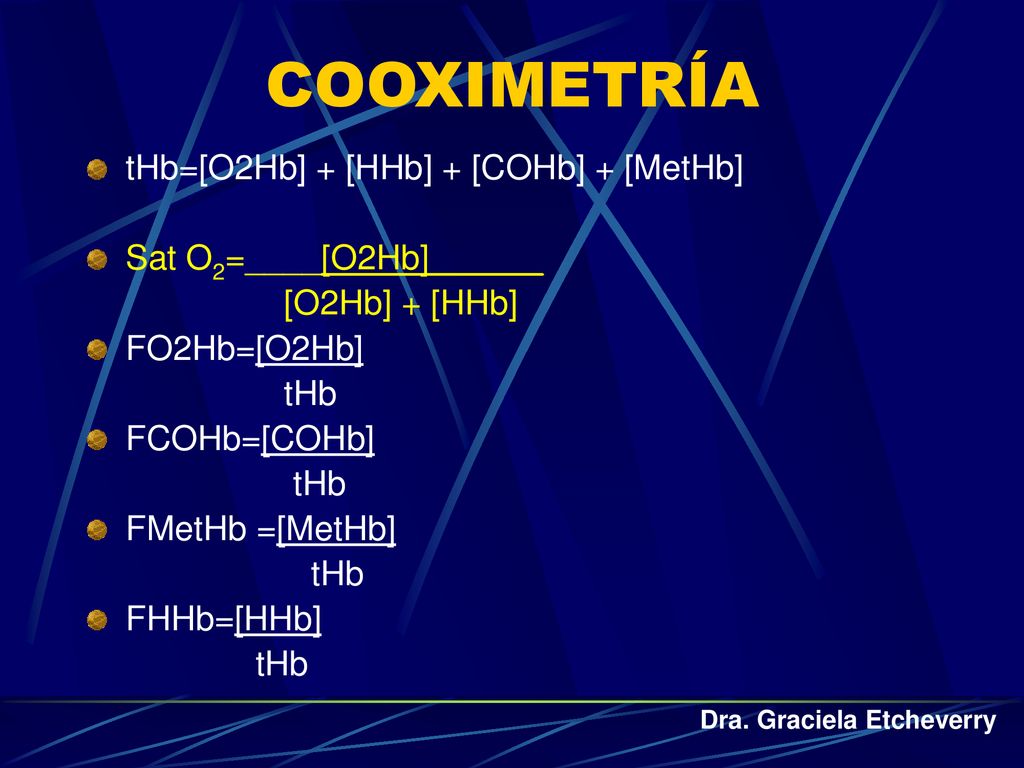 COOXIMETRÍA

tHb=[O2Hb] + [HHb] + [COHb] + [MetHb]

Sat $O_2$=____[O2Hb]______
[O2Hb] + [HHb]

FO2Hb=[O2Hb]
tHb

FCOHb=[COHb]
tHb

FMetHb =[MetHb]
tHb

FHHb=[HHb]
tHb

Dra. Graciela Etcheverry